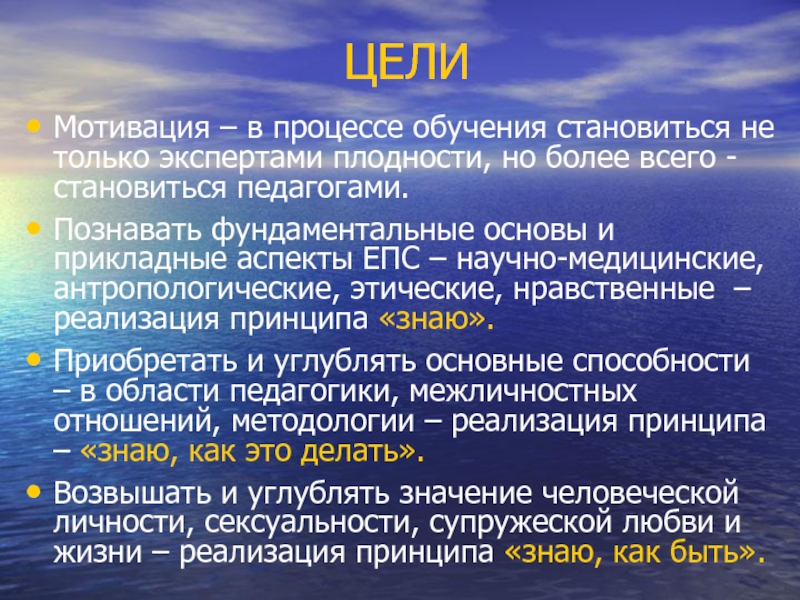 ЦЕЛИ

• Мотивация – в процессе обучения становиться не только экспертами плодности, но более всего - становиться педагогами.

• Познавать фундаментальные основы и прикладные аспекты ЕПС – научно-медицинские, антропологические, этические, нравственные – реализация принципа «знаю».

• Приобретать и углублять основные способности – в области педагогики, межличностных отношений, методологии – реализация принципа – «знаю, как это делать».

• Возвышать и углублять значение человеческой личности, сексуальности, супружеской любви и жизни – реализация принципа «знаю, как быть».